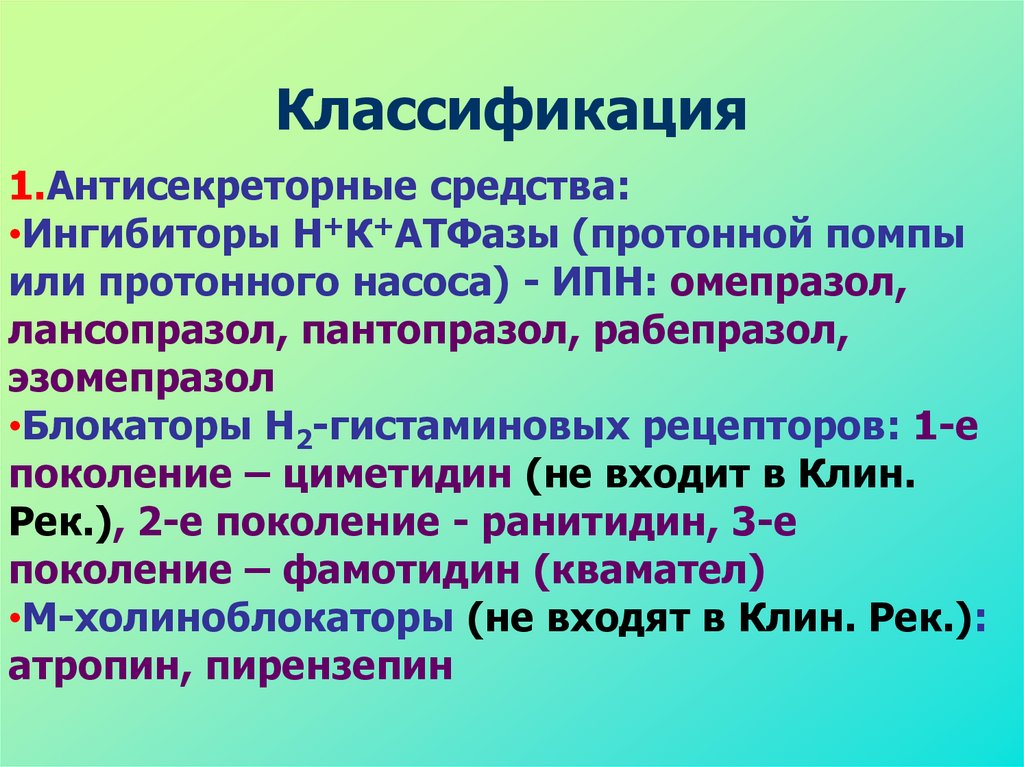 Классификация

1.Антисекреторные средства:
•Ингибиторы $H^+K^+$АТФазы (протонной помпы или протонного насоса) - ИПН: омепразол, лансопразол, пантопразол, рабепразол, эзомепразол
•Блокаторы $H_2$-гистаминовых рецепторов: 1-е поколение – циметидин (не входит в Клин. Рек.), 2-е поколение - ранитидин, 3-е поколение – фамотидин (квамател)
•М-холиноблокаторы (не входят в Клин. Рек.): атропин, пирензепин